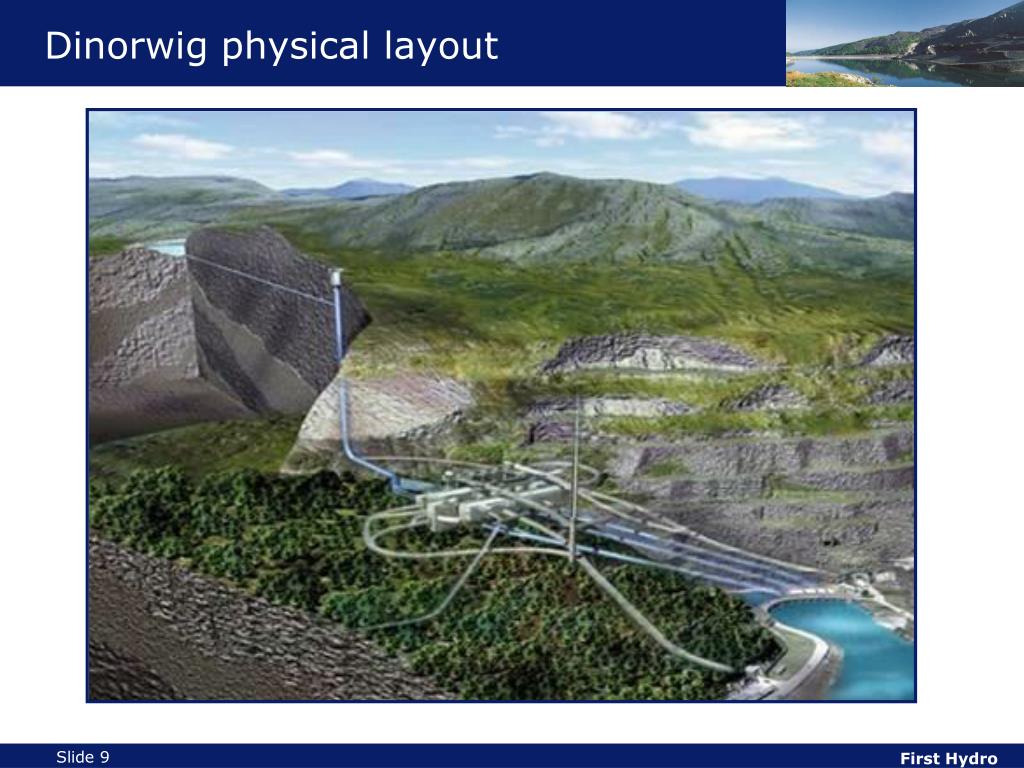 Dinorwig physical layout

Slide 9

First Hydro